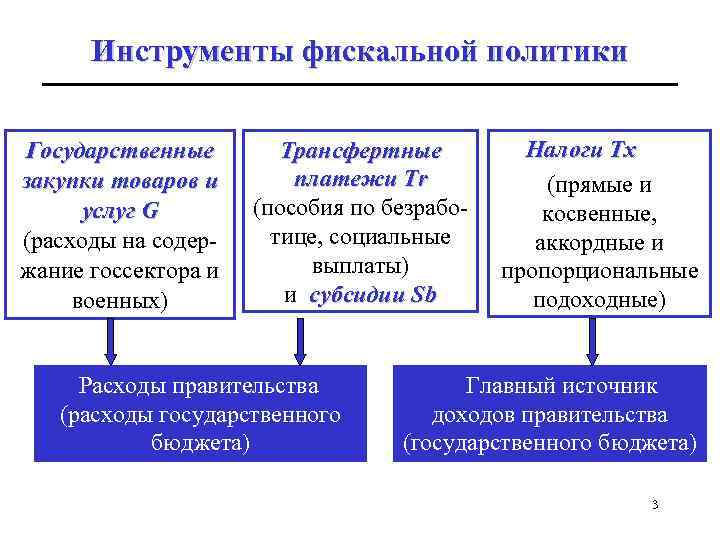 Инструменты фискальной политики

Государственные закупки товаров и услуг G (расходы на содержание госсектора и военных)

Трансфертные платежи Tr (пособия по безработице, социальные выплаты) и субсидии Sb

Налоги Tx (прямые и косвенные, аккордные и пропорциональные подоходные)

Расходы правительства (расходы государственного бюджета)

Главный источник доходов правительства (государственного бюджета)

3